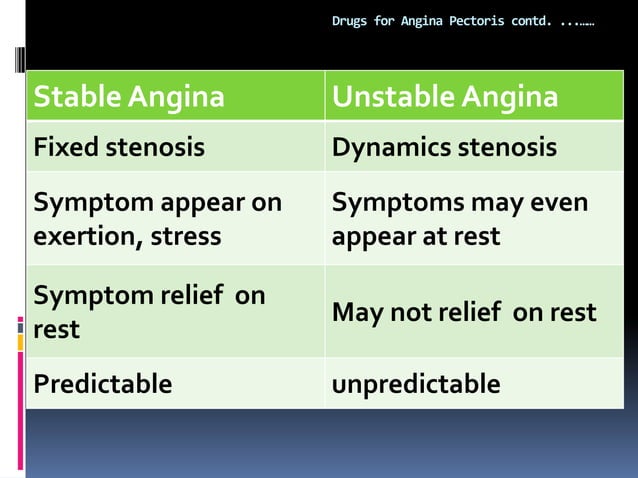 Drugs for Angina Pectoris contd. ...……

| Stable Angina | Unstable Angina |
|---|---|
| Fixed stenosis | Dynamics stenosis |
| Symptom appear on exertion, stress | Symptoms may even appear at rest |
| Symptom relief on rest | May not relief on rest |
| Predictable | unpredictable |